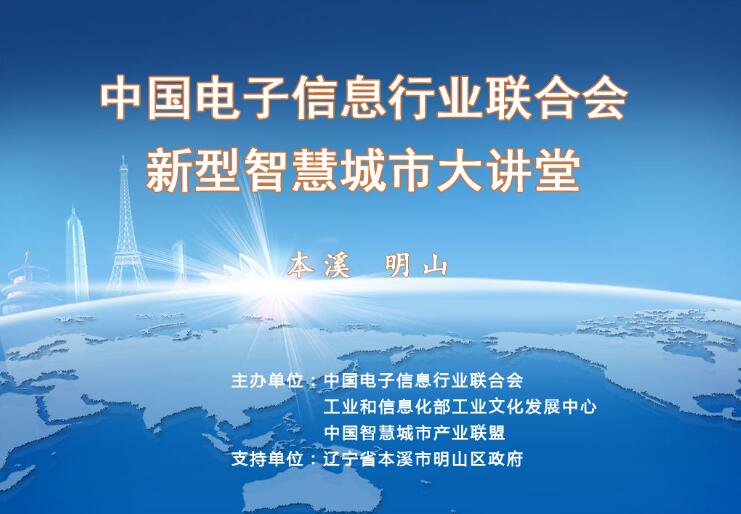 中国电子信息行业联合会
新型智慧城市大讲堂

本溪　明山

主办单位：中国电子信息行业联合会
工业和信息化部工业文化发展中心
中国智慧城市产业联盟
支持单位：辽宁省本溪市明山区政府